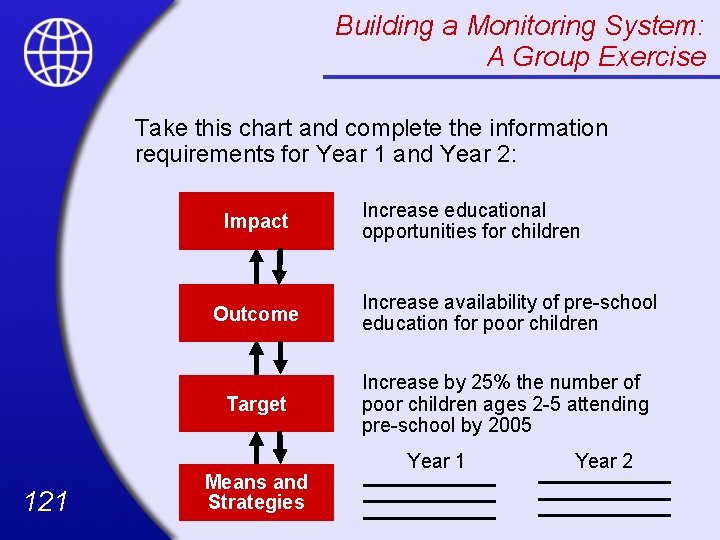 Building a Monitoring System: A Group Exercise

Take this chart and complete the information requirements for Year 1 and Year 2:

Impact

Increase educational opportunities for children

Outcome

Increase availability of pre-school education for poor children

Target

Increase by 25% the number of poor children ages 2-5 attending pre-school by 2005

Means and Strategies

Year 1

Year 2

121